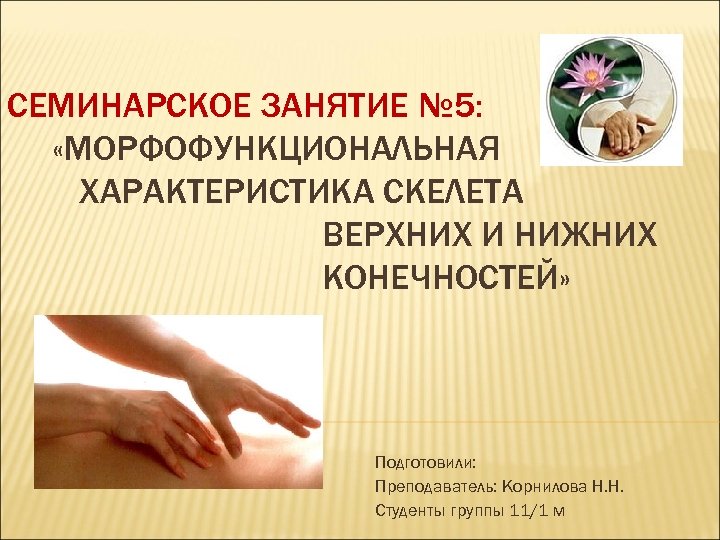 СЕМИНАРСКОЕ ЗАНЯТИЕ №5: «МОРФОФУНКЦИОНАЛЬНАЯ ХАРАКТЕРИСТИКА СКЕЛЕТА ВЕРХНИХ И НИЖНИХ КОНЕЧНОСТЕЙ»

Подготовили:
Преподаватель: Корнилова Н.Н.
Студенты группы 11/1 м